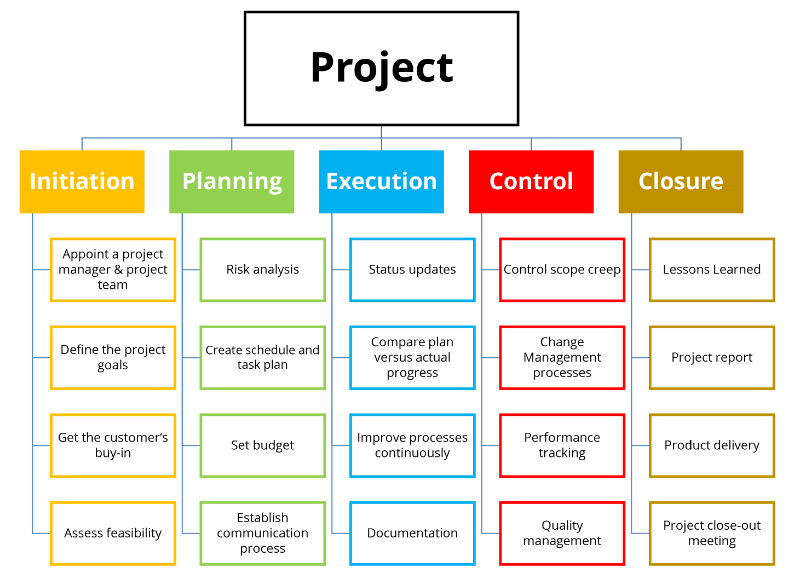 Project

Initiation

Appoint a project manager & project team

Define the project goals

Get the customer's buy-in

Assess feasibility

Planning

Risk analysis

Create schedule and task plan

Set budget

Establish communication process

Execution

Status updates

Compare plan versus actual progress

Improve processes continuously

Documentation

Control

Control scope creep

Change Management processes

Performance tracking

Quality management

Closure

Lessons Learned

Project report

Product delivery

Project close-out meeting